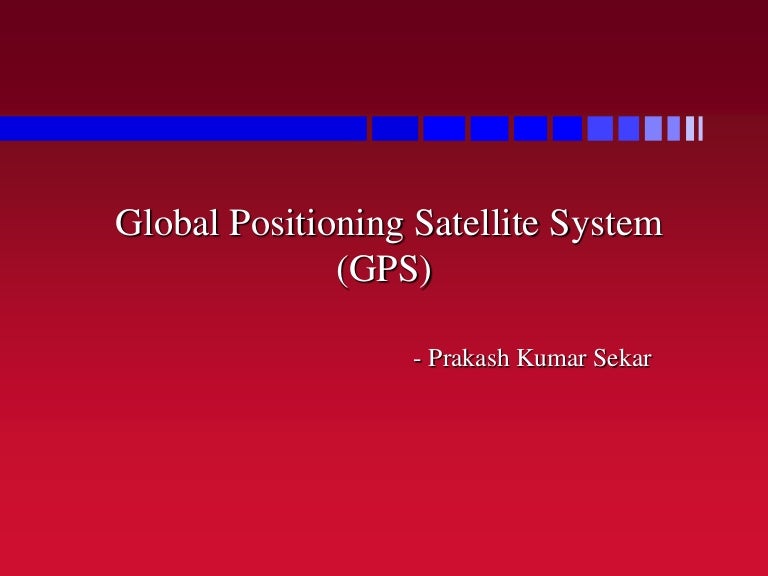 Global Positioning Satellite System (GPS)

- Prakash Kumar Sekar